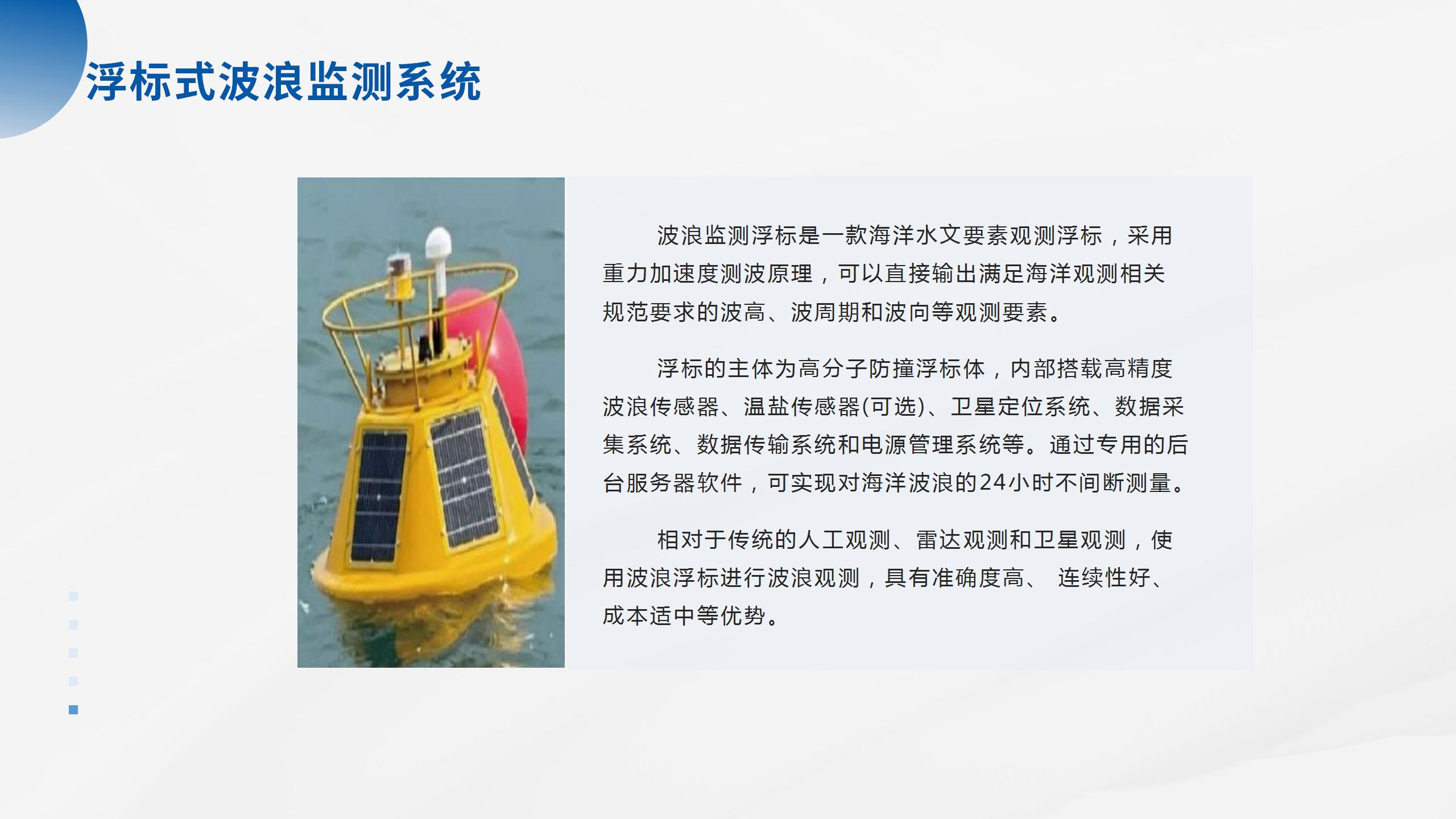 浮标式波浪监测系统

波浪监测浮标是一款海洋水文要素观测浮标，采用重力加速度测波原理，可以直接输出满足海洋观测相关规范要求的波高、波周期和波向等观测要素。

浮标的主体为高分子防撞浮标体，内部搭载高精度波浪传感器、温盐传感器(可选)、卫星定位系统、数据采集系统、数据传输系统和电源管理系统等。通过专用的后台服务器软件，可实现对海洋波浪的24小时不间断测量。

相对于传统的人工观测、雷达观测和卫星观测，使用波浪浮标进行波浪观测，具有准确度高、 连续性好、成本适中等优势。